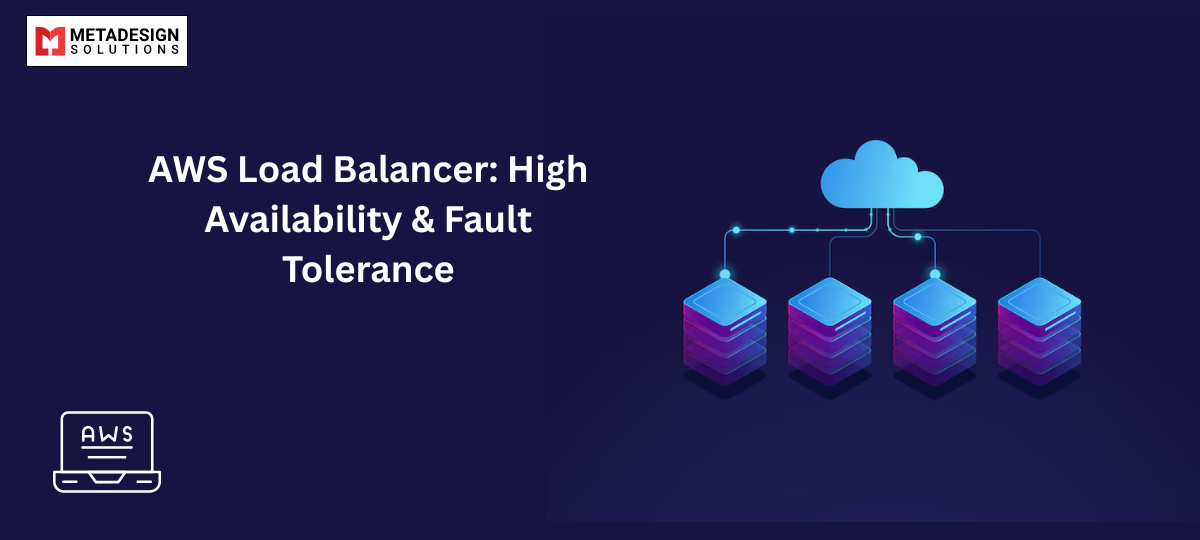 METADESIGN SOLUTIONS

AWS Load Balancer: High Availability & Fault Tolerance

AWS